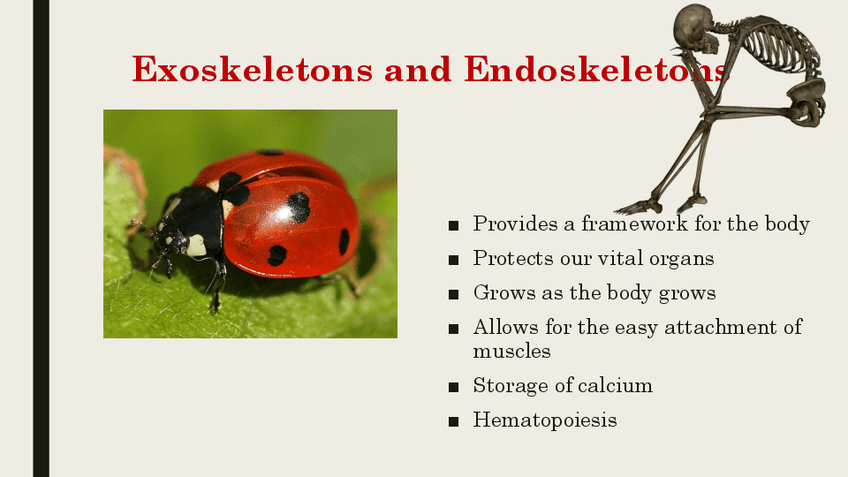 Exoskeletons and Endoskeletons

■ Provides a framework for the body
■ Protects our vital organs
■ Grows as the body grows
■ Allows for the easy attachment of muscles
■ Storage of calcium
■ Hematopoiesis